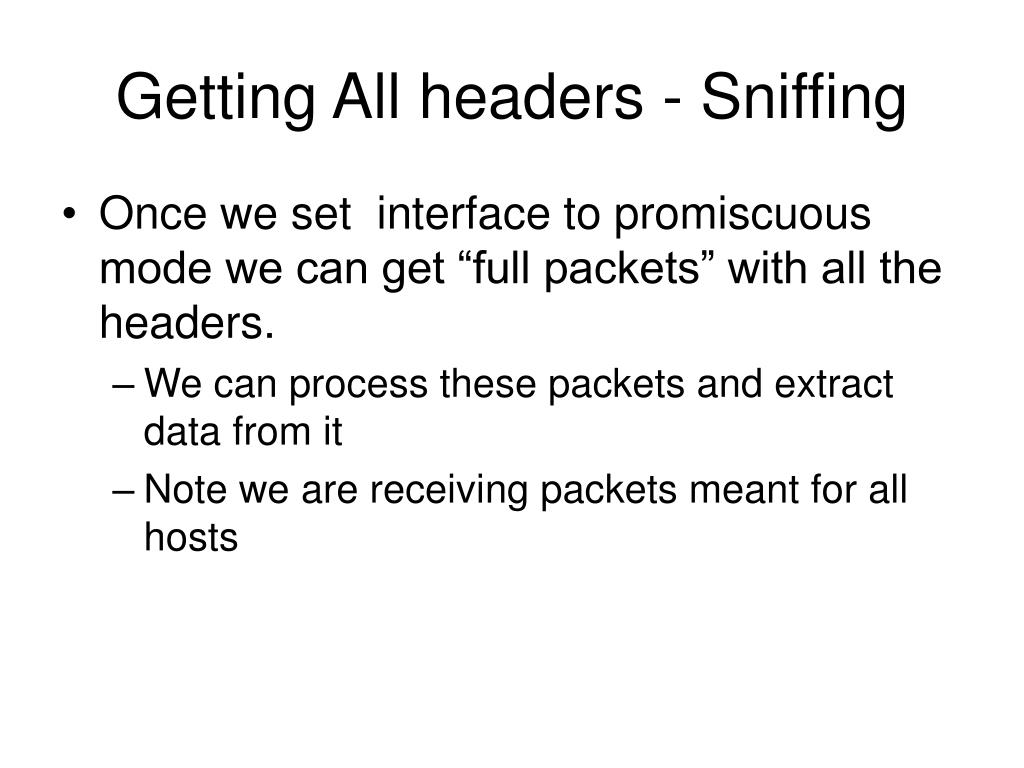 Getting All headers - Sniffing

• Once we set  interface to promiscuous mode we can get “full packets” with all the headers.

– We can process these packets and extract data from it

– Note we are receiving packets meant for all hosts